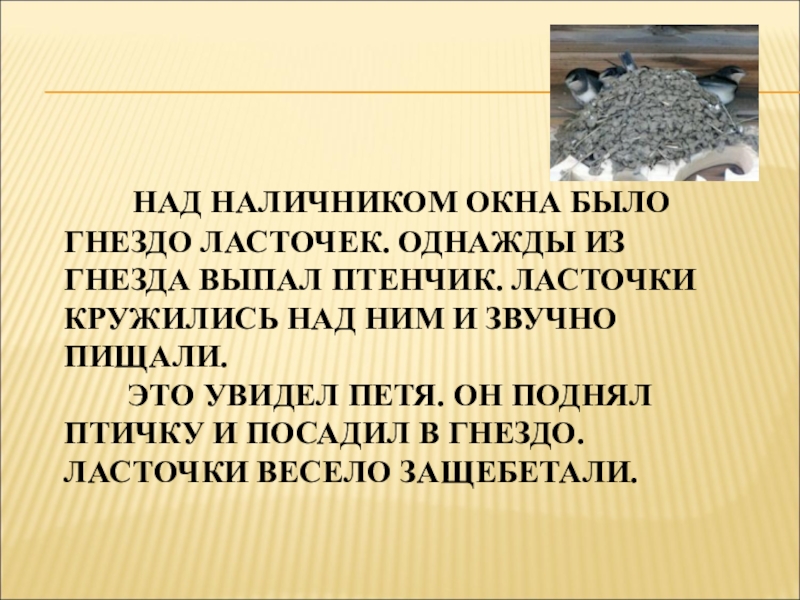 НАД НАЛИЧНИКОМ ОКНА БЫЛО ГНЕЗДО ЛАСТОЧЕК. ОДНАЖДЫ ИЗ ГНЕЗДА ВЫПАЛ ПТЕНЧИК. ЛАСТОЧКИ КРУЖИЛИСЬ НАД НИМ И ЗВУЧНО ПИЩАЛИ.

ЭТО УВИДЕЛ ПЕТЯ. ОН ПОДНЯЛ ПТИЧКУ И ПОСАДИЛ В ГНЕЗДО. ЛАСТОЧКИ ВЕСЕЛО ЗАЩЕБЕТАЛИ.